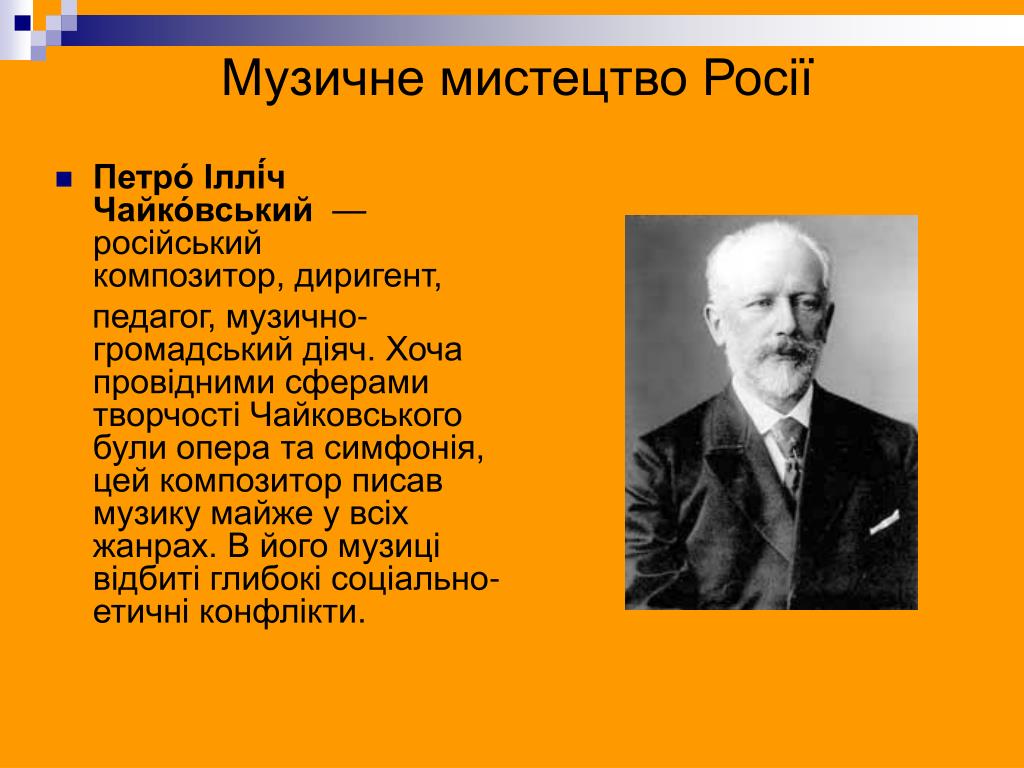 Музичне мистецтво Росії

Петро́ Іллі́ч Чайко́вський — російський композитор, диригент,

педагог, музично-громадський діяч. Хоча провідними сферами творчості Чайковського були опера та симфонія, цей композитор писав музику майже у всіх жанрах. В його музиці відбиті глибокі соціально-етичні конфлікти.